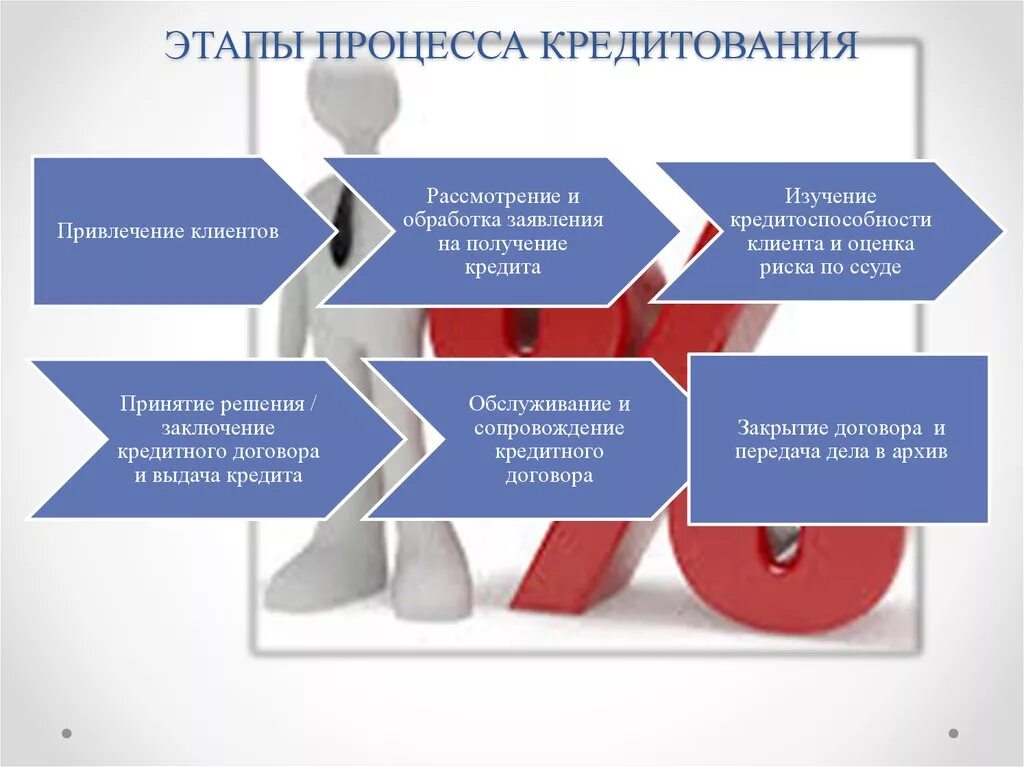 ЭТАПЫ ПРОЦЕССА КРЕДИТОВАНИЯ

Привлечение клиентов

Рассмотрение и обработка заявления на получение кредита

Изучение кредитоспособности клиента и оценка риска по ссуде

Принятие решения / заключение кредитного договора и выдача кредита

Обслуживание и сопровождение кредитного договора

Закрытие договора и передача дела в архив